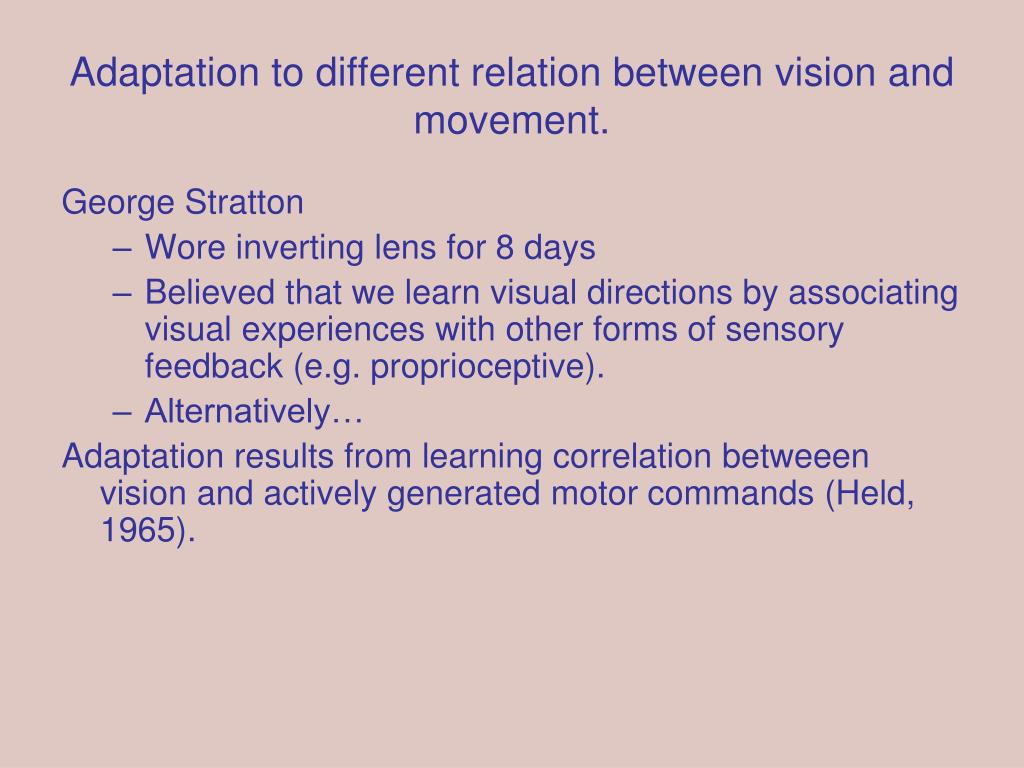 Adaptation to different relation between vision and movement.

George Stratton

– Wore inverting lens for 8 days

– Believed that we learn visual directions by associating visual experiences with other forms of sensory feedback (e.g. proprioceptive).

– Alternatively…

Adaptation results from learning correlation betweeen vision and actively generated motor commands (Held, 1965).